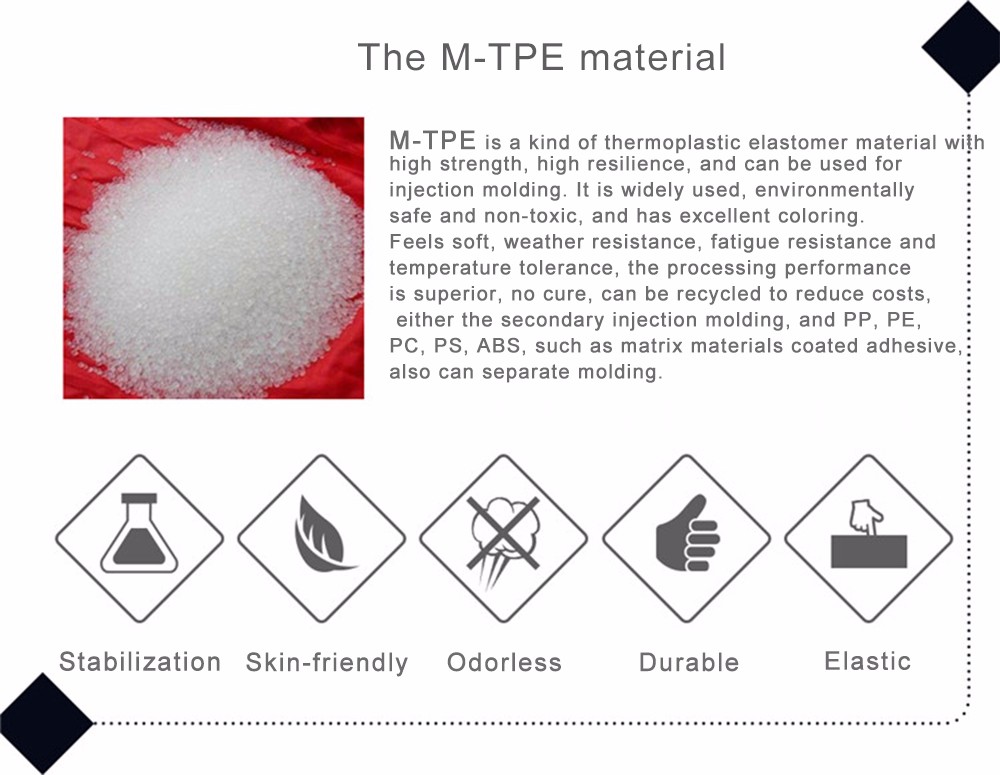 The M-TPE material

M-TPE is a kind of thermoplastic elastomer material with high strength, high resilience, and can be used for injection molding. It is widely used, environmentally safe and non-toxic, and has excellent coloring. Feels soft, weather resistance, fatigue resistance and temperature tolerance, the processing performance is superior, no cure, can be recycled to reduce costs, either the secondary injection molding, and PP, PE, PC, PS, ABS, such as matrix materials coated adhesive, also can separate molding.

Stabilization Skin-friendly Odorless Durable Elastic